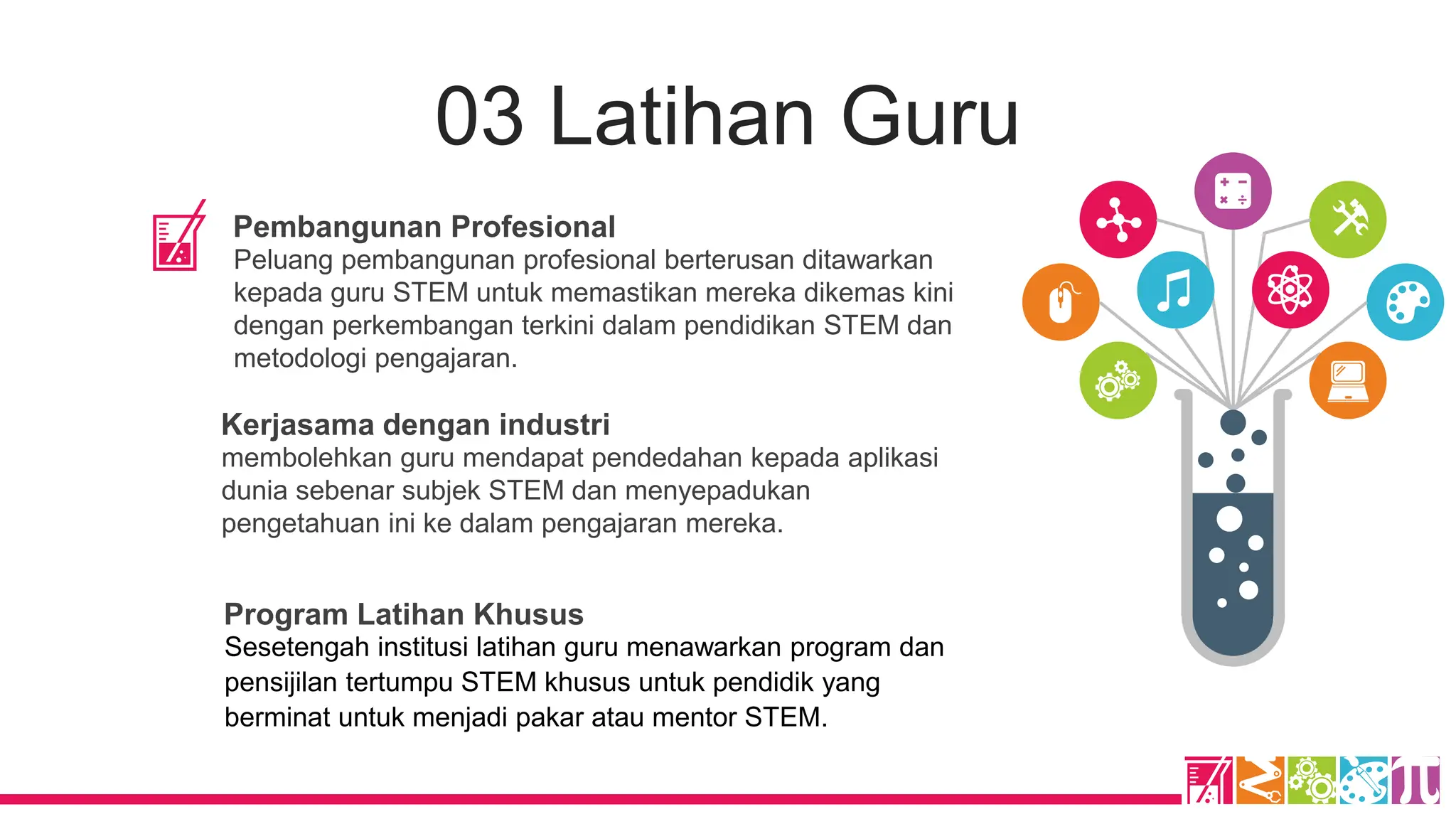 03 Latihan Guru

Pembangunan Profesional
Peluang pembangunan profesional berterusan ditawarkan kepada guru STEM untuk memastikan mereka dikemas kini dengan perkembangan terkini dalam pendidikan STEM dan metodologi pengajaran.

Kerjasama dengan industri
membolehkan guru mendapat pendedahan kepada aplikasi dunia sebenar subjek STEM dan menyepadukan pengetahuan ini ke dalam pengajaran mereka.

Program Latihan Khusus
Sesetengah institusi latihan guru menawarkan program dan pensijilan tertumpu STEM khusus untuk pendidik yang berminat untuk menjadi pakar atau mentor STEM.